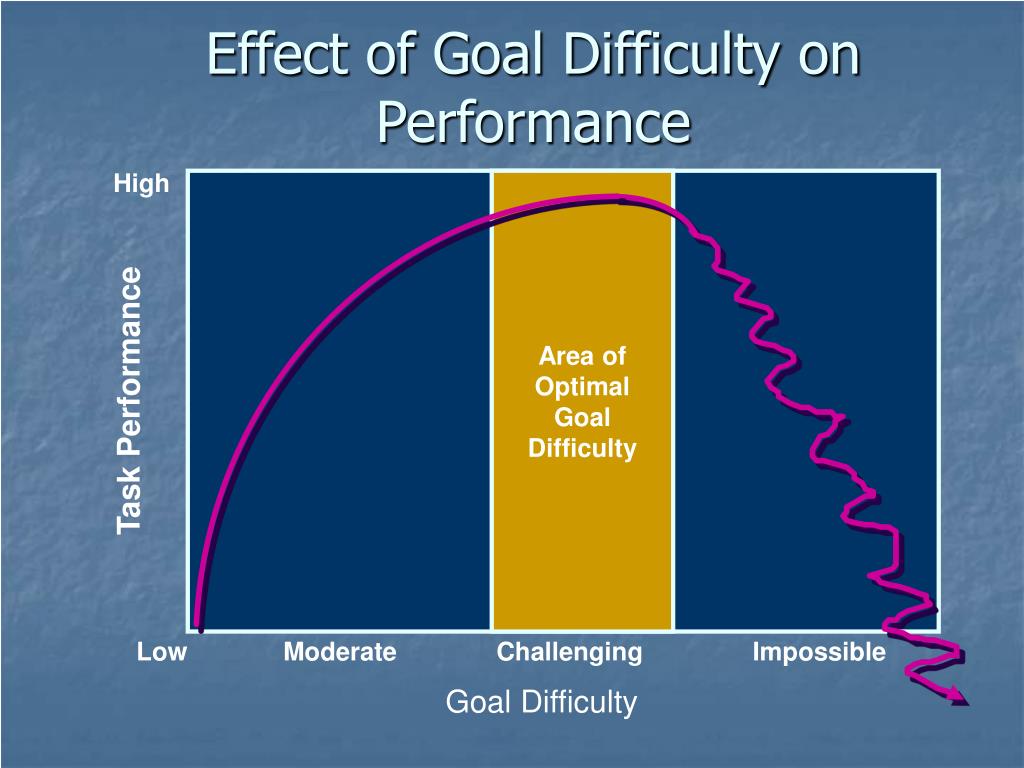 Effect of Goal Difficulty on Performance

High

Task Performance

Area of Optimal Goal Difficulty

Low

Moderate

Challenging

Impossible

Goal Difficulty